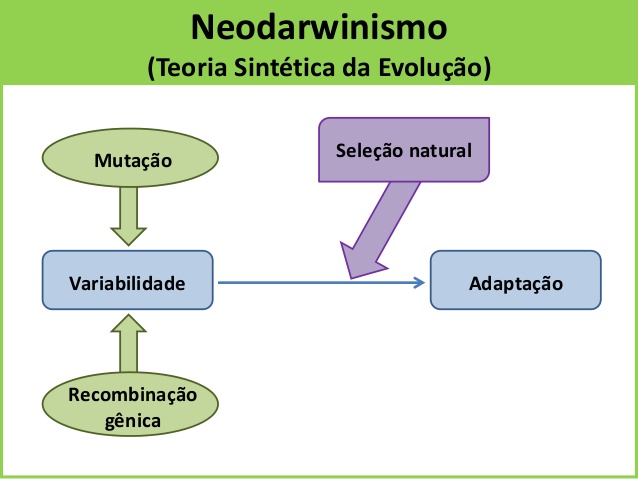 Neodarwinismo
(Teoria Sintética da Evolução)

Mutação

Seleção natural

Variabilidade

Adaptação

Recombinação gênica